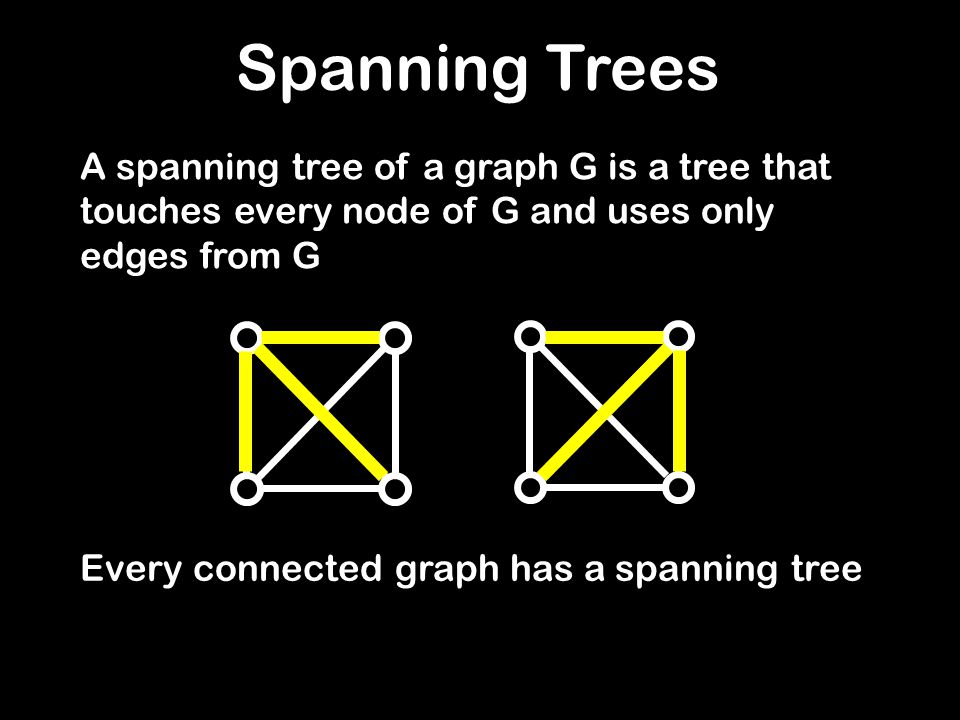 Spanning Trees

A spanning tree of a graph G is a tree that touches every node of G and uses only edges from G

Every connected graph has a spanning tree